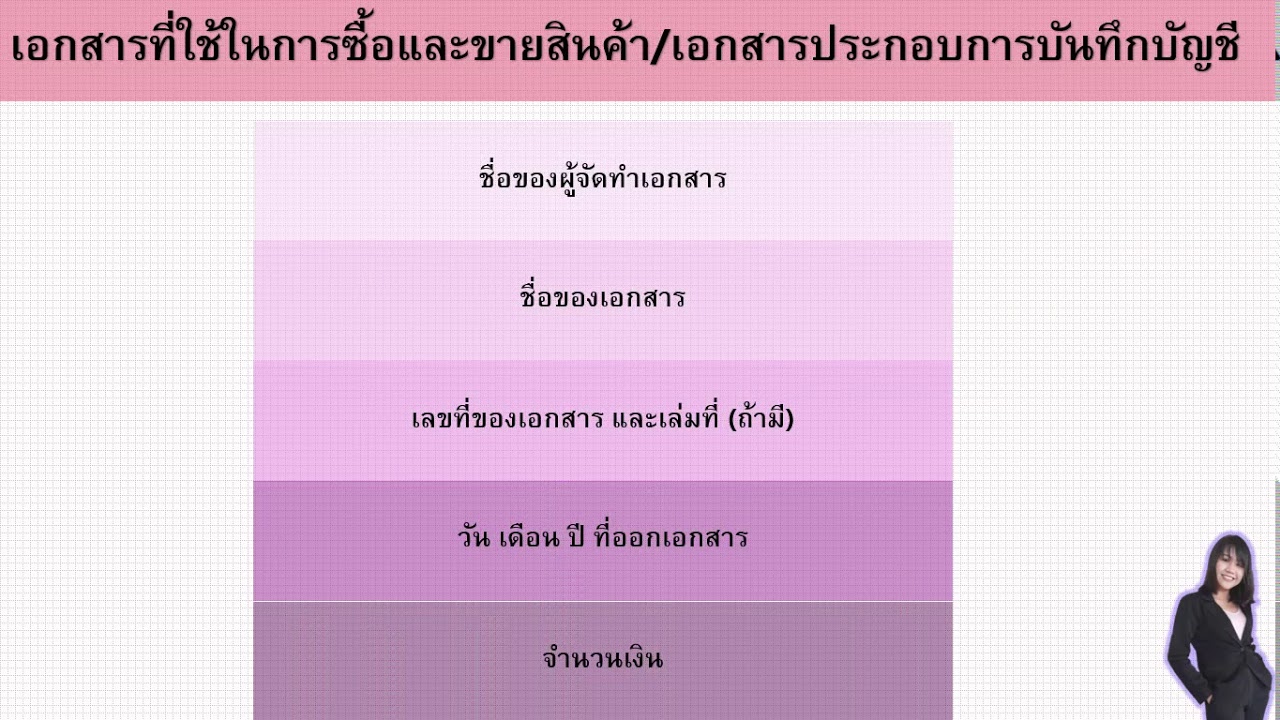 เอกสารที่ใช้ในการซื้อและขายสินค้า/เอกสารประกอบการบันทึกบัญชี

ชื่อของผู้จัดทำเอกสาร

ชื่อของเอกสาร

เลขที่ของเอกสาร และเล่มที่ (ถ้ามี)

วัน เดือน ปี ที่ออกเอกสาร

จำนวนเงิน